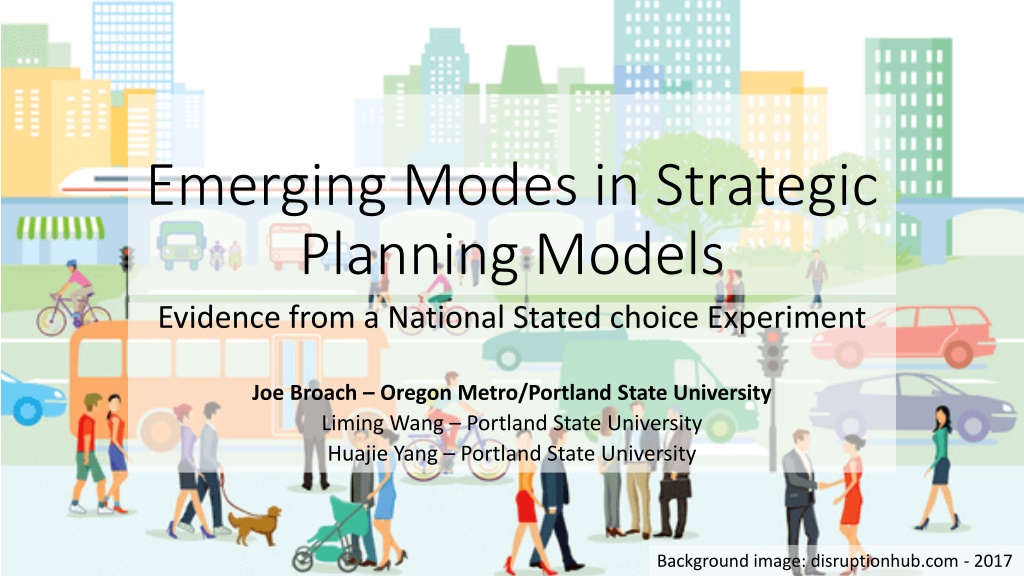 Emerging Modes in Strategic Planning Models

Evidence from a National Stated choice Experiment

Joe Broach – Oregon Metro/Portland State University
Liming Wang – Portland State University
Huajie Yang – Portland State University

Background image: disruptionhub.com - 2017